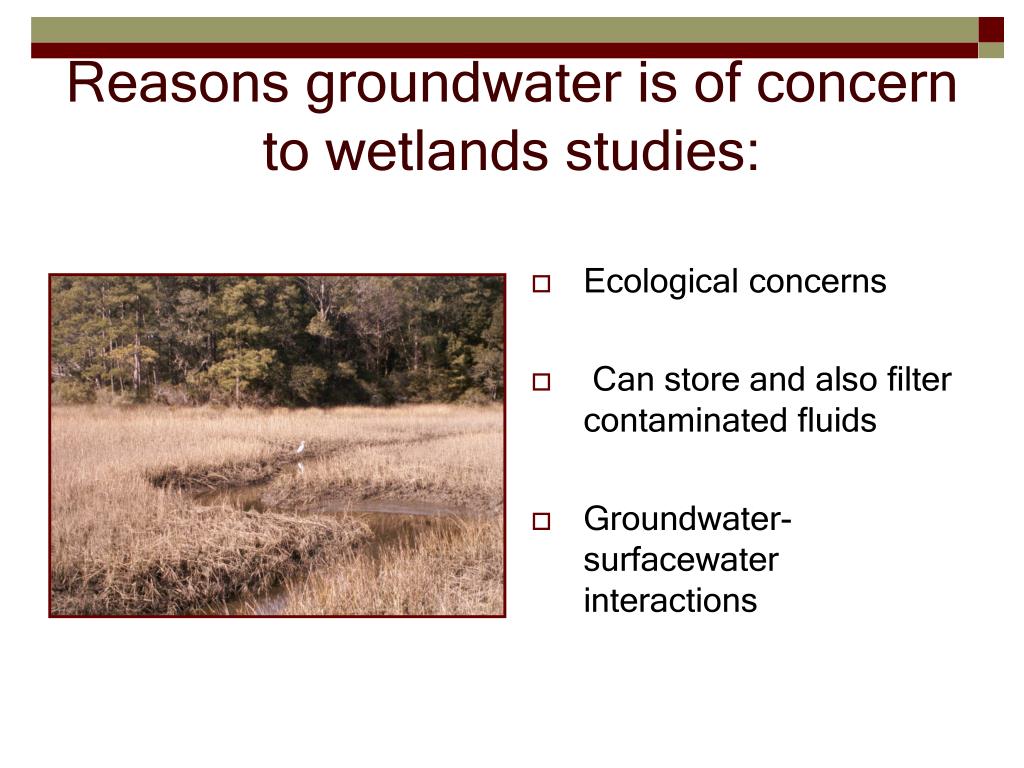 Reasons groundwater is of concern to wetlands studies:

Ecological concerns

Can store and also filter contaminated fluids

Groundwater-surfacewater interactions